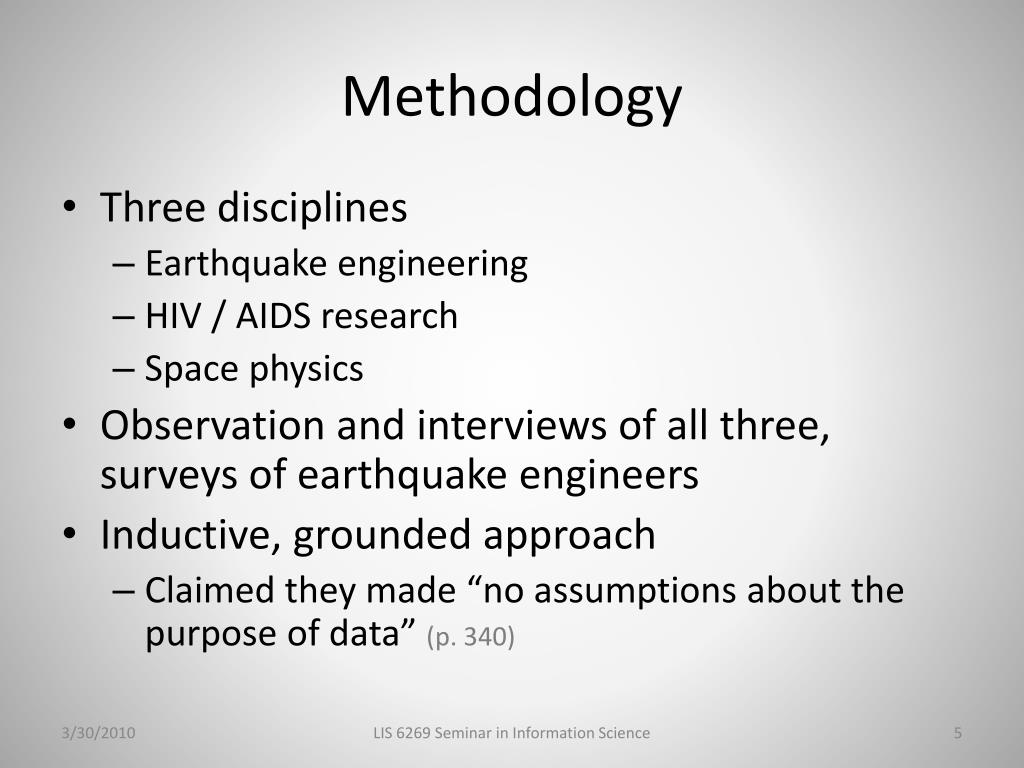 Methodology

• Three disciplines
– Earthquake engineering
– HIV / AIDS research
– Space physics
• Observation and interviews of all three, surveys of earthquake engineers
• Inductive, grounded approach
– Claimed they made “no assumptions about the purpose of data” (p. 340)

3/30/2010

LIS 6269 Seminar in Information Science

5